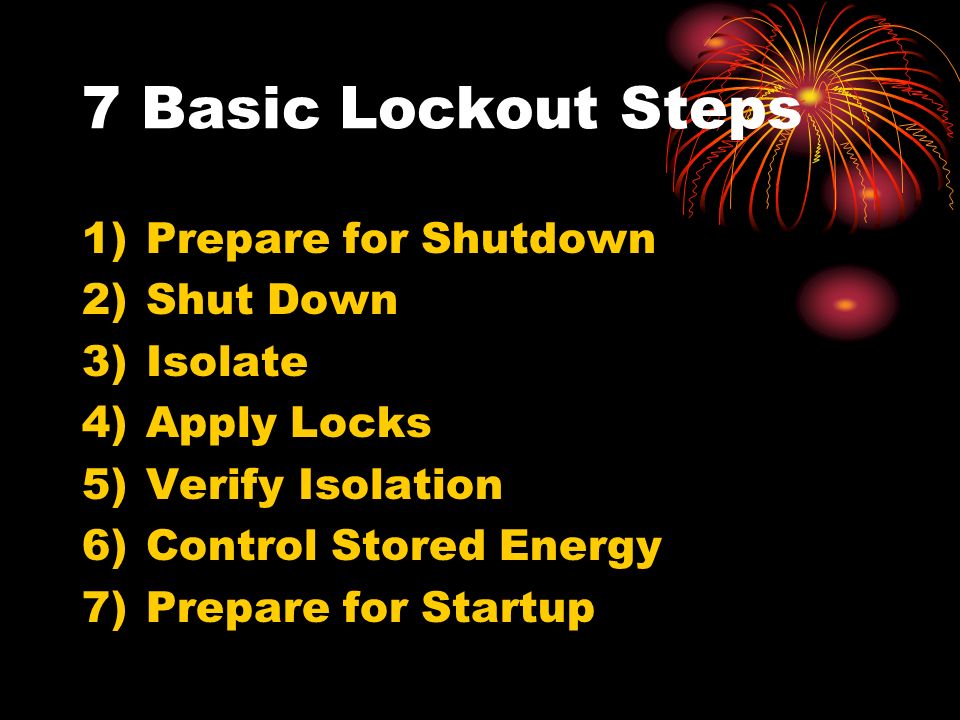 7 Basic Lockout Steps

1) Prepare for Shutdown
2) Shut Down
3) Isolate
4) Apply Locks
5) Verify Isolation
6) Control Stored Energy
7) Prepare for Startup